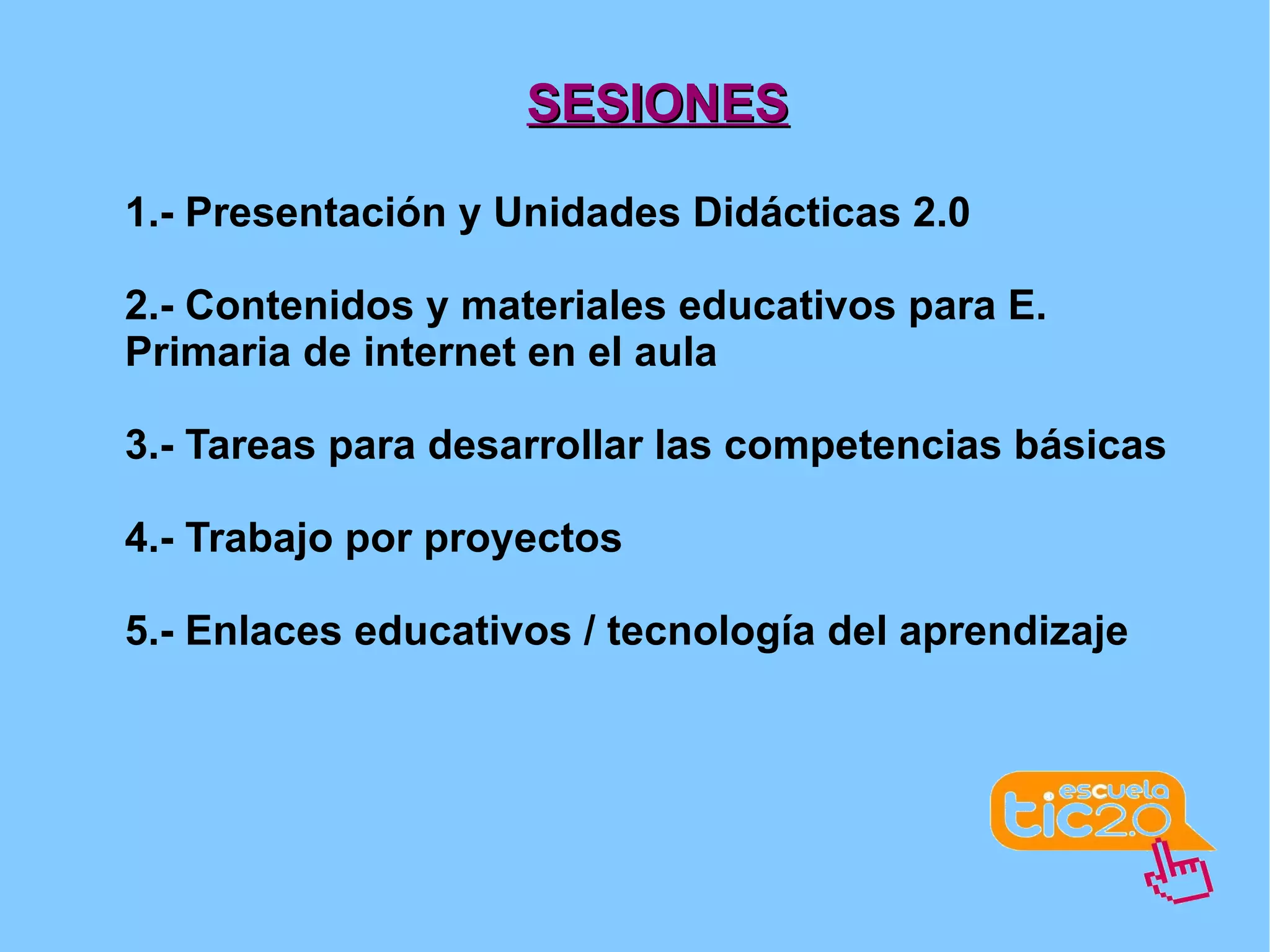 SESIONES

1.- Presentación y Unidades Didácticas 2.0

2.- Contenidos y materiales educativos para E. Primaria de internet en el aula

3.- Tareas para desarrollar las competencias básicas

4.- Trabajo por proyectos

5.- Enlaces educativos / tecnología del aprendizaje

escuela tic2.0